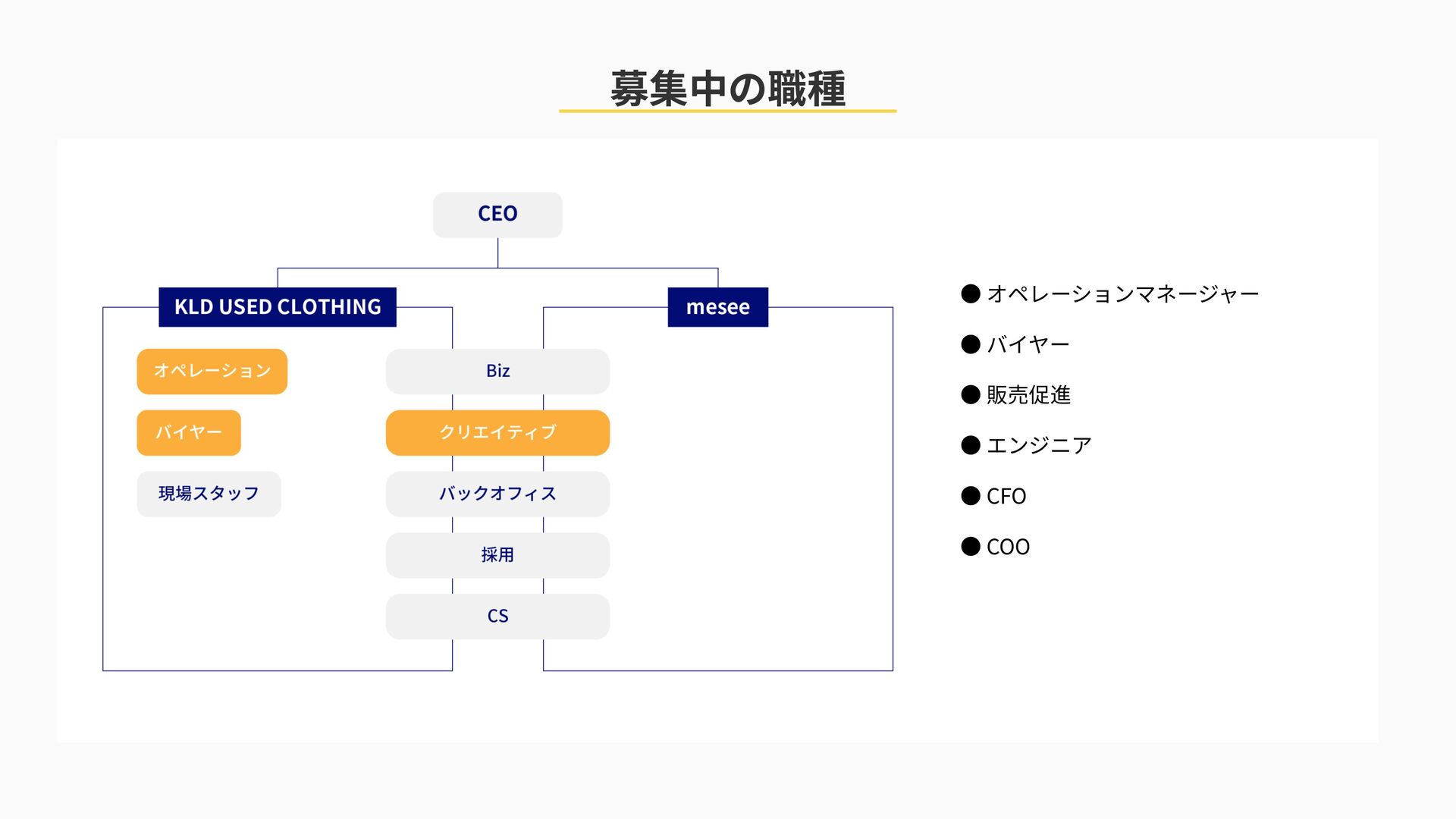 募集中の職種

CEO

KLD USED CLOTHING

mesee

オペレーション

バイヤー

現場スタッフ

Biz

クリエイティブ

バックオフィス

採用

CS

● オペレーションマネージャー
● バイヤー
● 販売促進
● エンジニア
● CFO
● COO